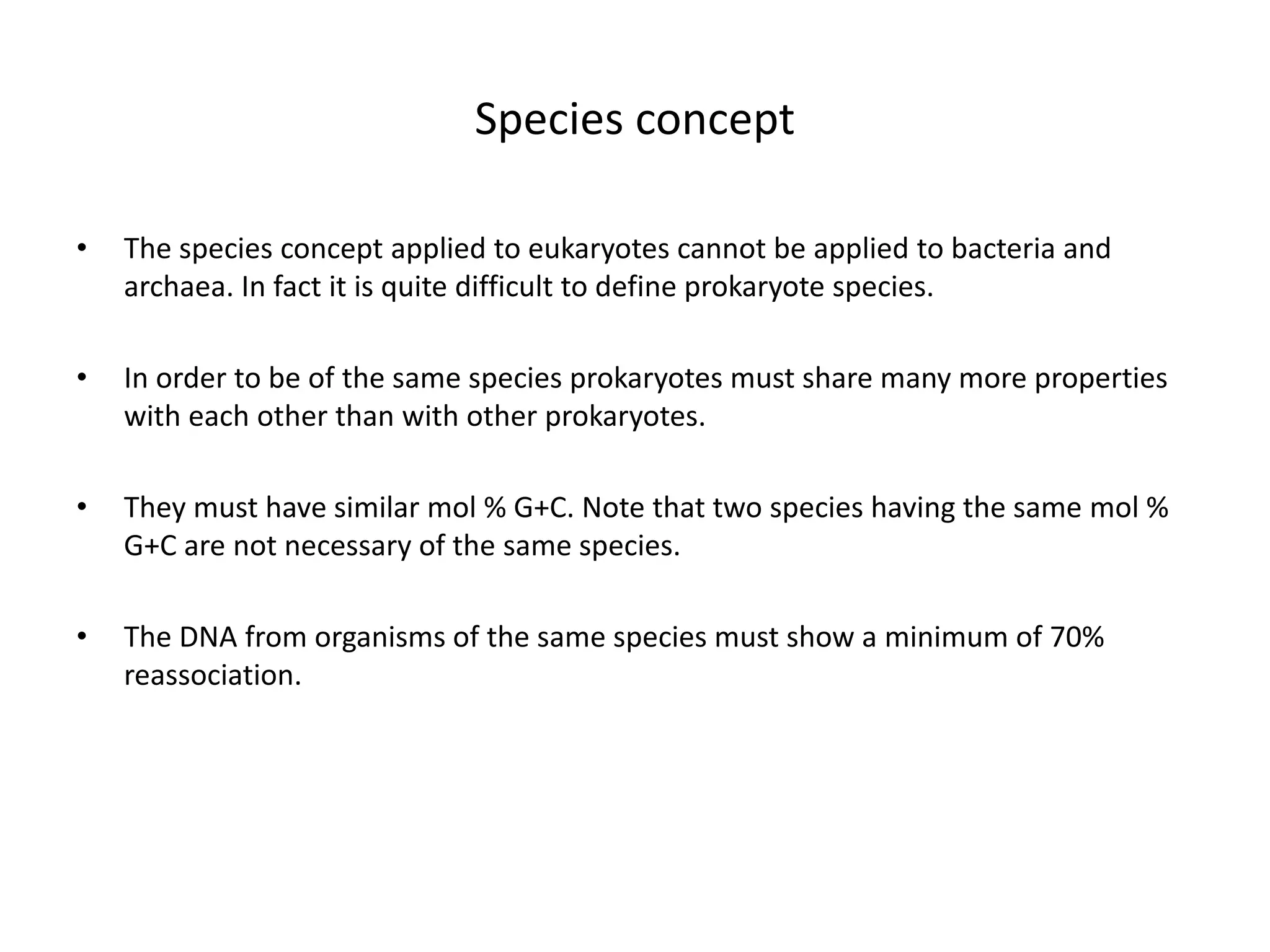 Species concept

• The species concept applied to eukaryotes cannot be applied to bacteria and archaea. In fact it is quite difficult to define prokaryote species.

• In order to be of the same species prokaryotes must share many more properties with each other than with other prokaryotes.

• They must have similar mol % G+C. Note that two species having the same mol % G+C are not necessary of the same species.

• The DNA from organisms of the same species must show a minimum of 70% reassociation.